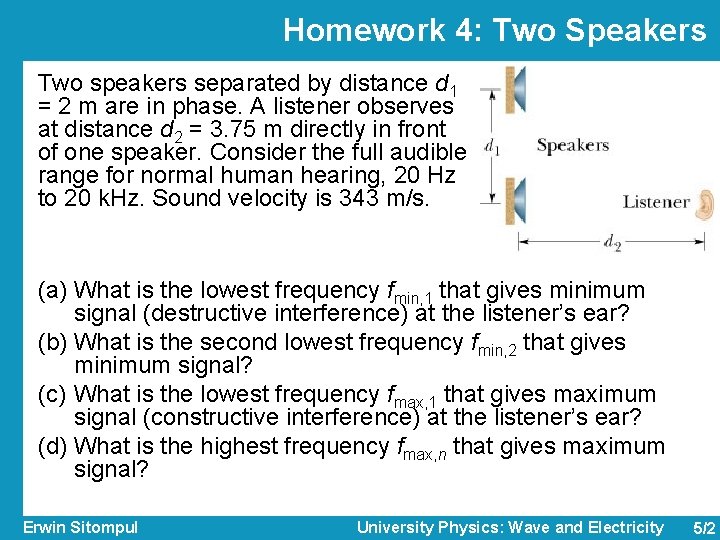 Homework 4: Two Speakers

Two speakers separated by distance $d_1$ = 2 m are in phase. A listener observes at distance $d_2$ = 3.75 m directly in front of one speaker. Consider the full audible range for normal human hearing, 20 Hz to 20 kHz. Sound velocity is 343 m/s.

$d_1$
Speakers
Listener
$d_2$

(a) What is the lowest frequency $f_{min,1}$ that gives minimum signal (destructive interference) at the listener's ear?
(b) What is the second lowest frequency $f_{min,2}$ that gives minimum signal?
(c) What is the lowest frequency $f_{max,1}$ that gives maximum signal (constructive interference) at the listener's ear?
(d) What is the highest frequency $f_{max,n}$ that gives maximum signal?

Erwin Sitompul
University Physics: Wave and Electricity
5/2